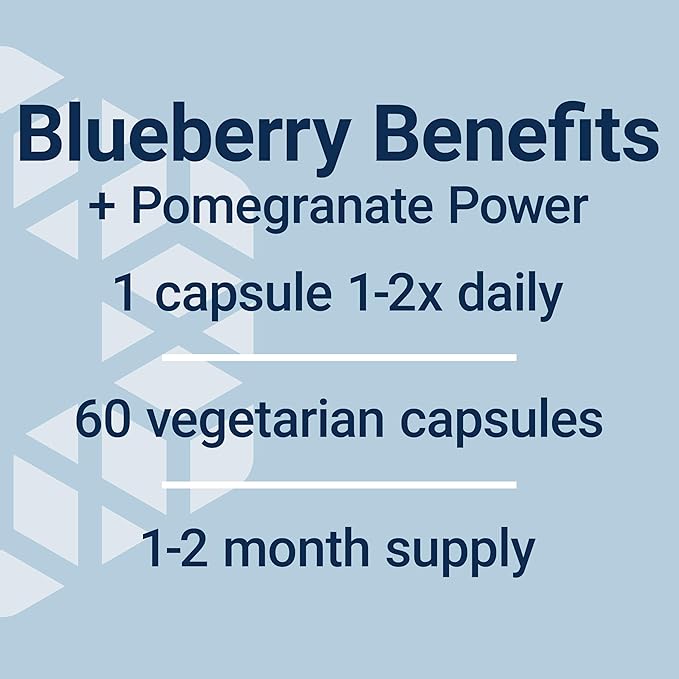 Blueberry Benefits
+ Pomegranate Power

1 capsule 1-2x daily

60 vegetarian capsules

1-2 month supply